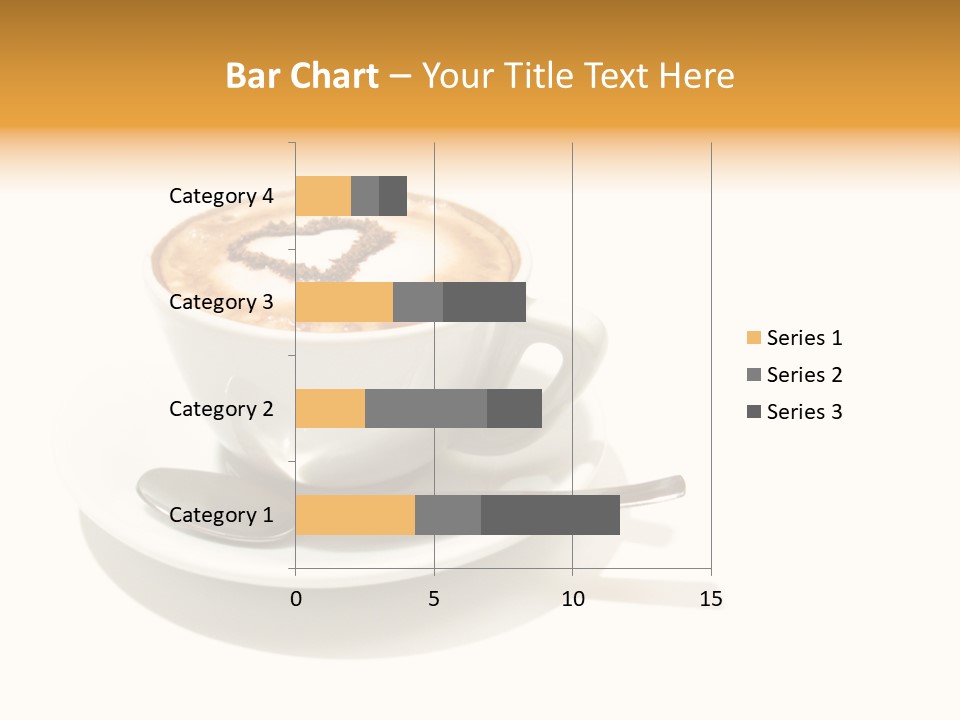 Bar Chart – Your Title Text Here

Category 4
Category 3
Category 2
Category 1

0 5 10 15

Series 1
Series 2
Series 3